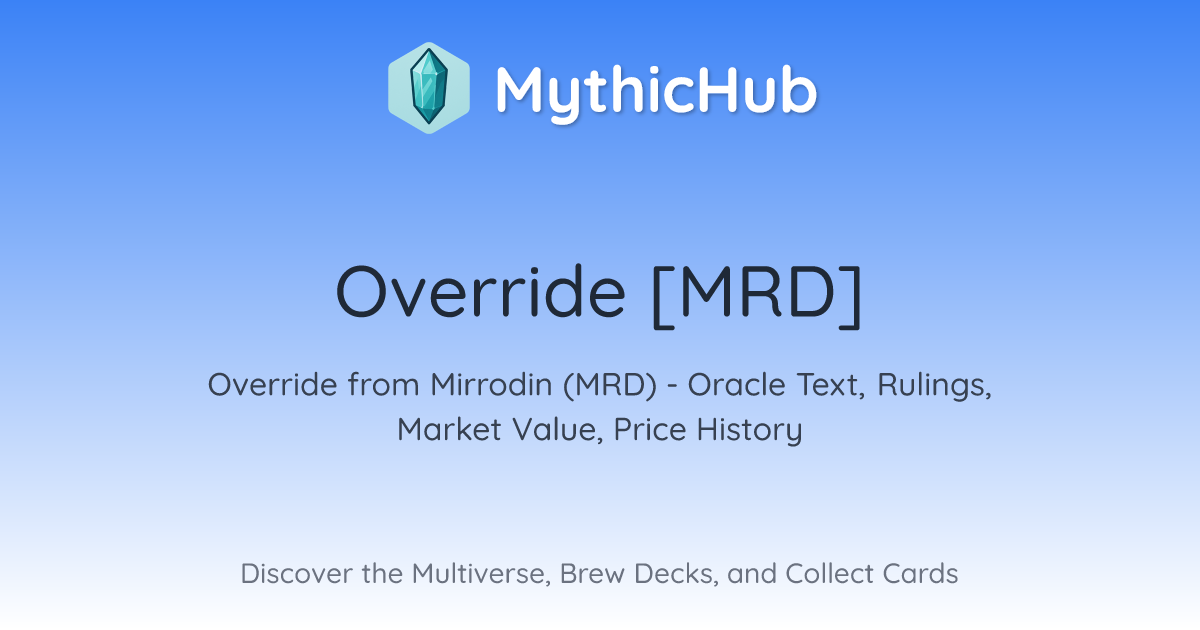 MythicHub

Override [MRD]

Override from Mirrodin (MRD) - Oracle Text, Rulings, Market Value, Price History

Discover the Multiverse, Brew Decks, and Collect Cards